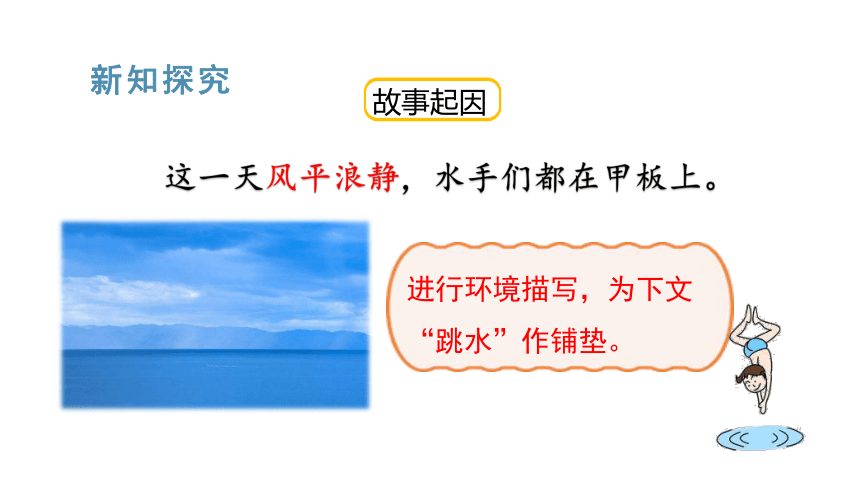 新知探究

故事起因

这一天风平浪静，水手们都在甲板上。

进行环境描写，为下文“跳水”作铺垫。